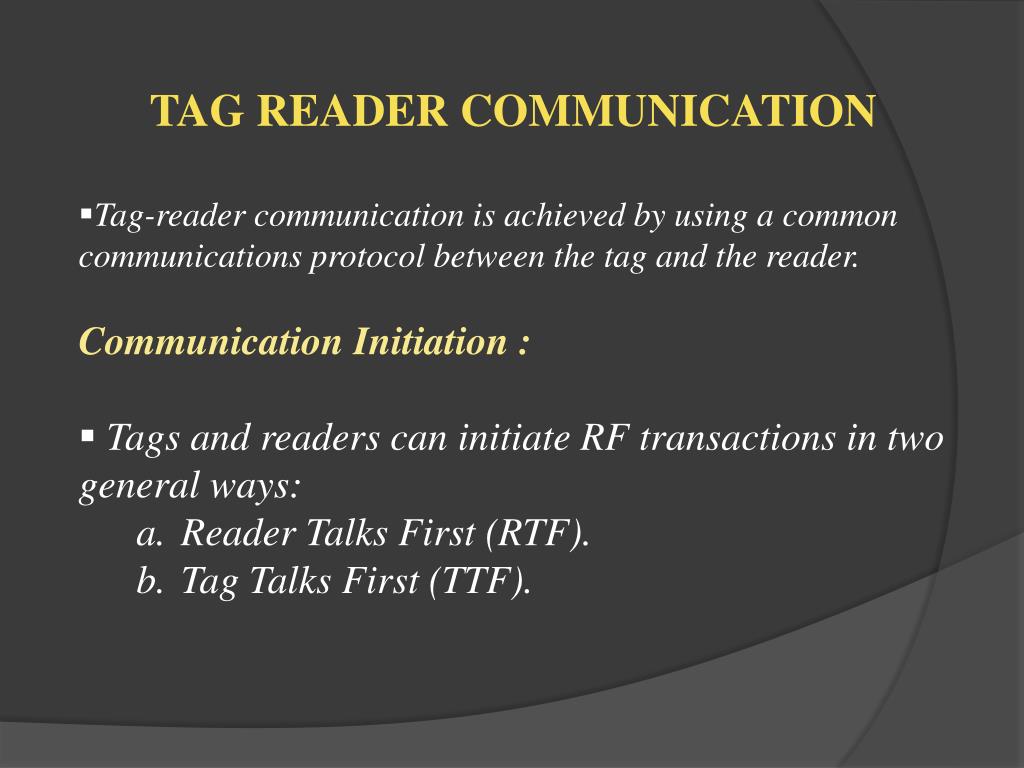 TAG READER COMMUNICATION

▪Tag-reader communication is achieved by using a common communications protocol between the tag and the reader.

Communication Initiation :

▪ Tags and readers can initiate RF transactions in two general ways:
a. Reader Talks First (RTF).
b. Tag Talks First (TTF).